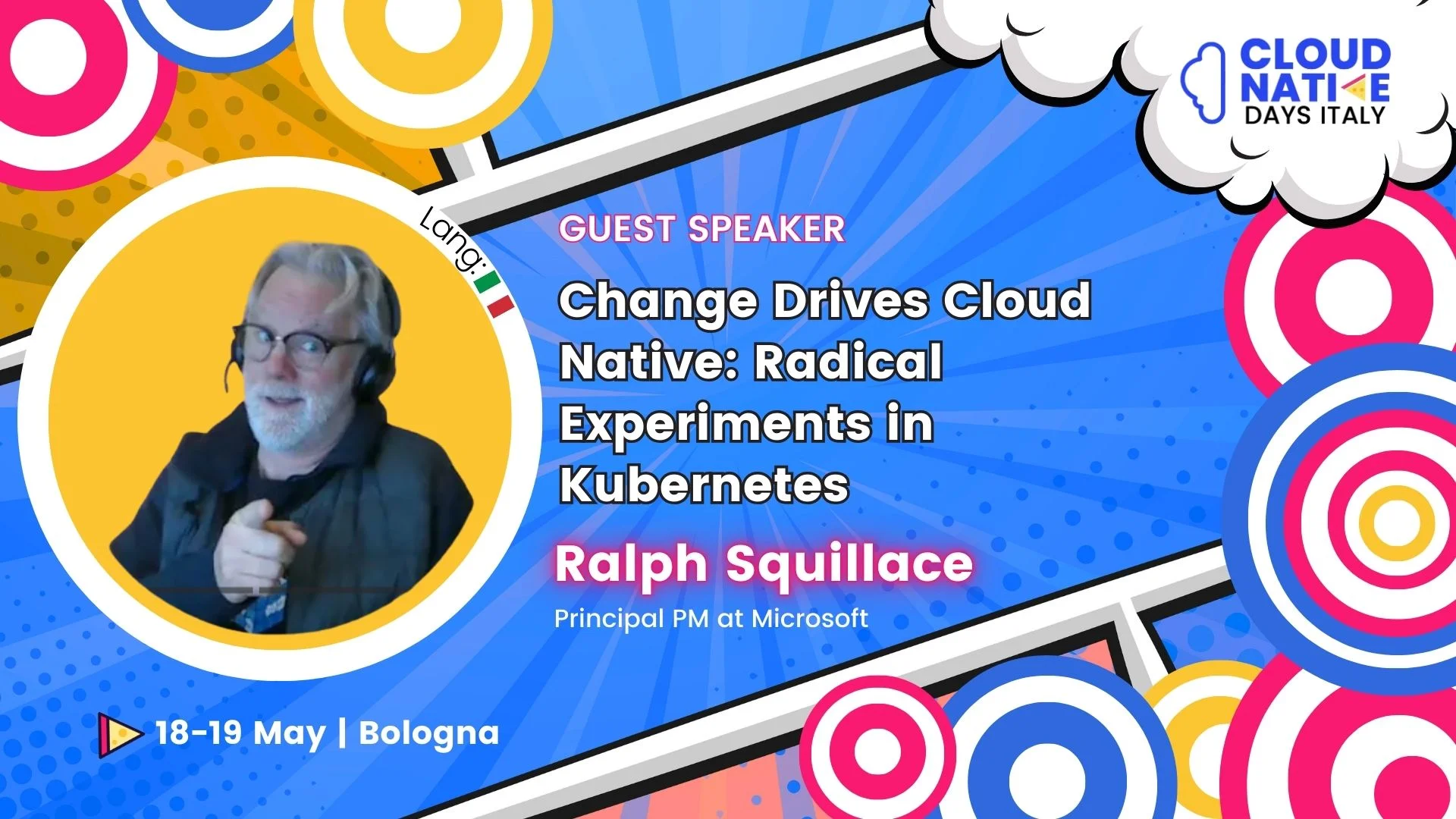 CLOUD NATIVE DAYS ITALY

Lang:

GUEST SPEAKER

Change Drives Cloud Native: Radical Experiments in Kubernetes

Ralph Squillace

Principal PM at Microsoft

18-19 May | Bologna